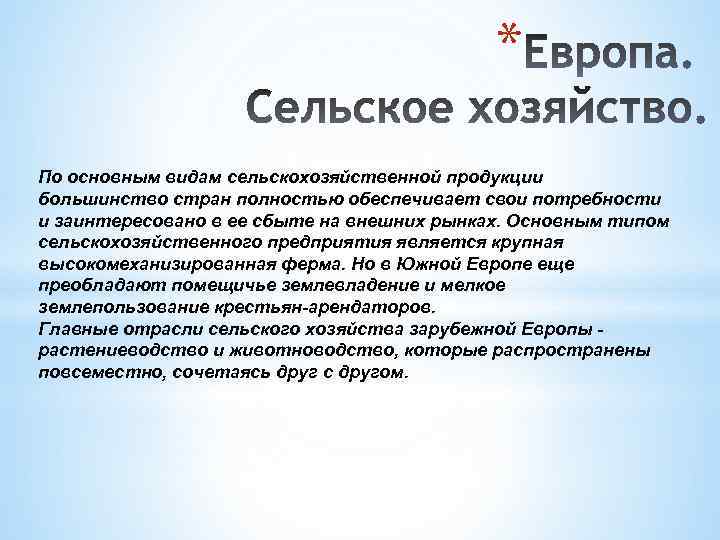 *Европа. Сельское хозяйство.

По основным видам сельскохозяйственной продукции большинство стран полностью обеспечивает свои потребности и заинтересовано в ее сбыте на внешних рынках. Основным типом сельскохозяйственного предприятия является крупная высокомеханизированная ферма. Но в Южной Европе еще преобладают помещичье землевладение и мелкое землепользование крестьян-арендаторов.
Главные отрасли сельского хозяйства зарубежной Европы - растениеводство и животноводство, которые распространены повсеместно, сочетаясь друг с другом.